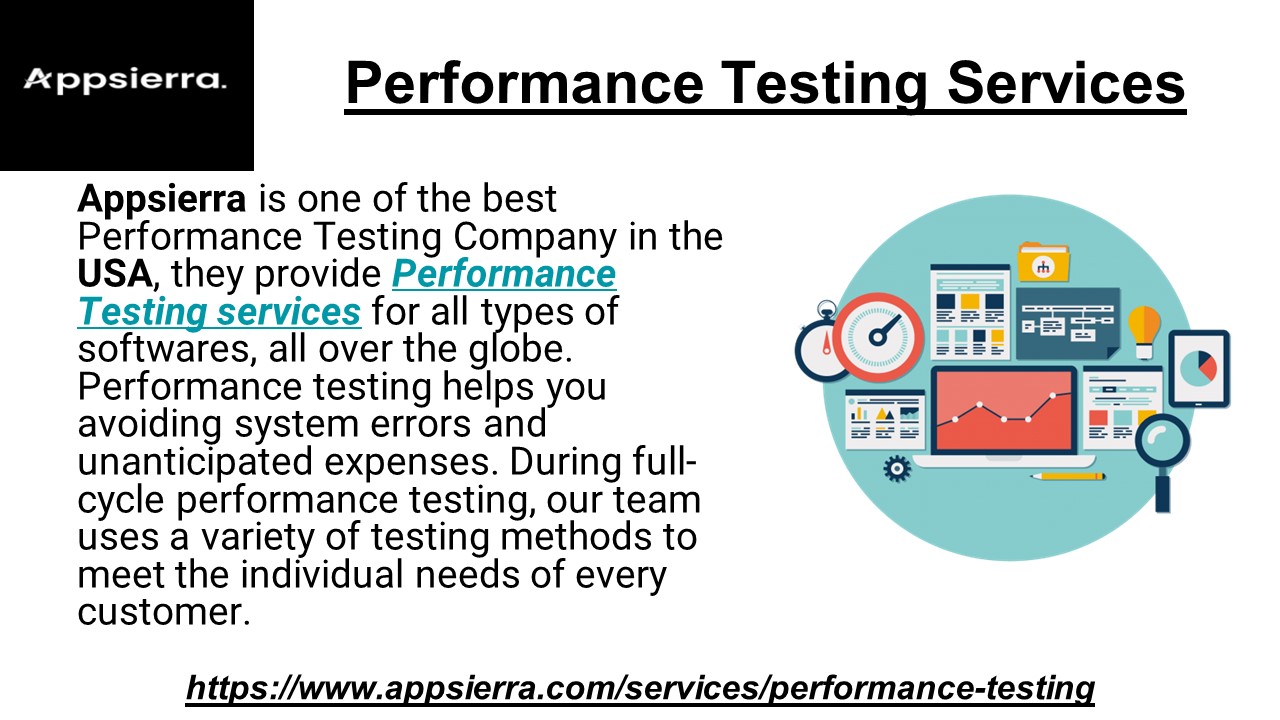 Appsierra.

Performance Testing Services

Appsierra is one of the best Performance Testing Company in the USA, they provide Performance Testing services for all types of softwares, all over the globe. Performance testing helps you avoiding system errors and unanticipated expenses. During full-cycle performance testing, our team uses a variety of testing methods to meet the individual needs of every customer.

https://www.appsierra.com/services/performance-testing